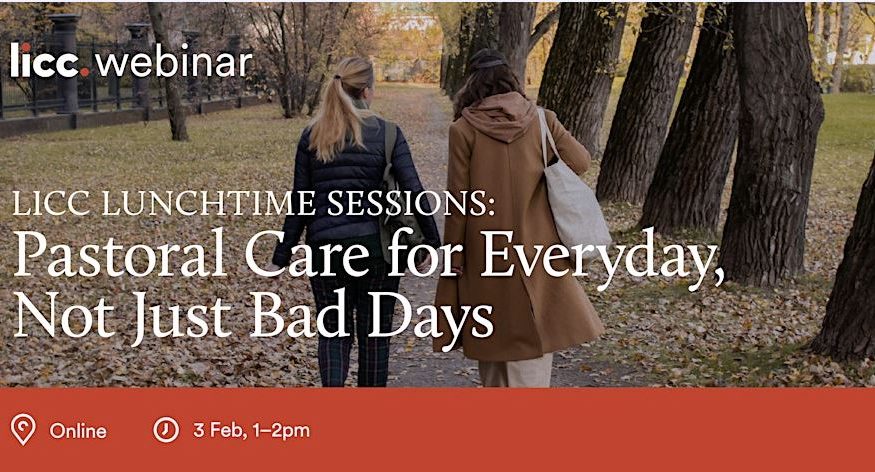 licc. webinar

LICC LUNCHTIME SESSIONS:
Pastoral Care for Everyday, Not Just Bad Days

Online 3 Feb, 1–2pm